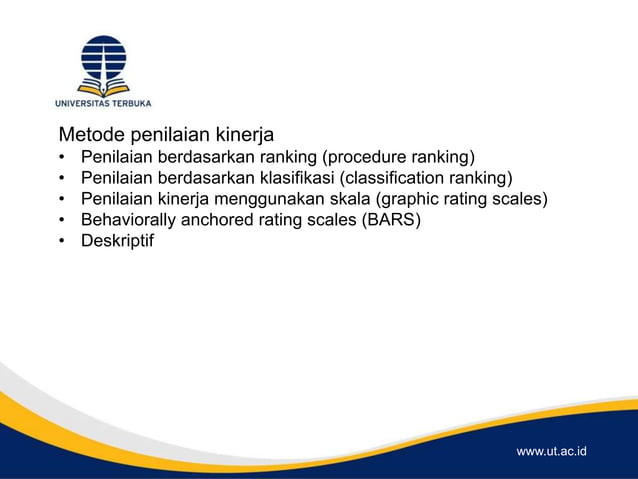 UNIVERSITAS TERBUKA

Metode penilaian kinerja
• Penilaian berdasarkan ranking (procedure ranking)
• Penilaian berdasarkan klasifikasi (classification ranking)
• Penilaian kinerja menggunakan skala (graphic rating scales)
• Behaviorally anchored rating scales (BARS)
• Deskriptif

www.ut.ac.id